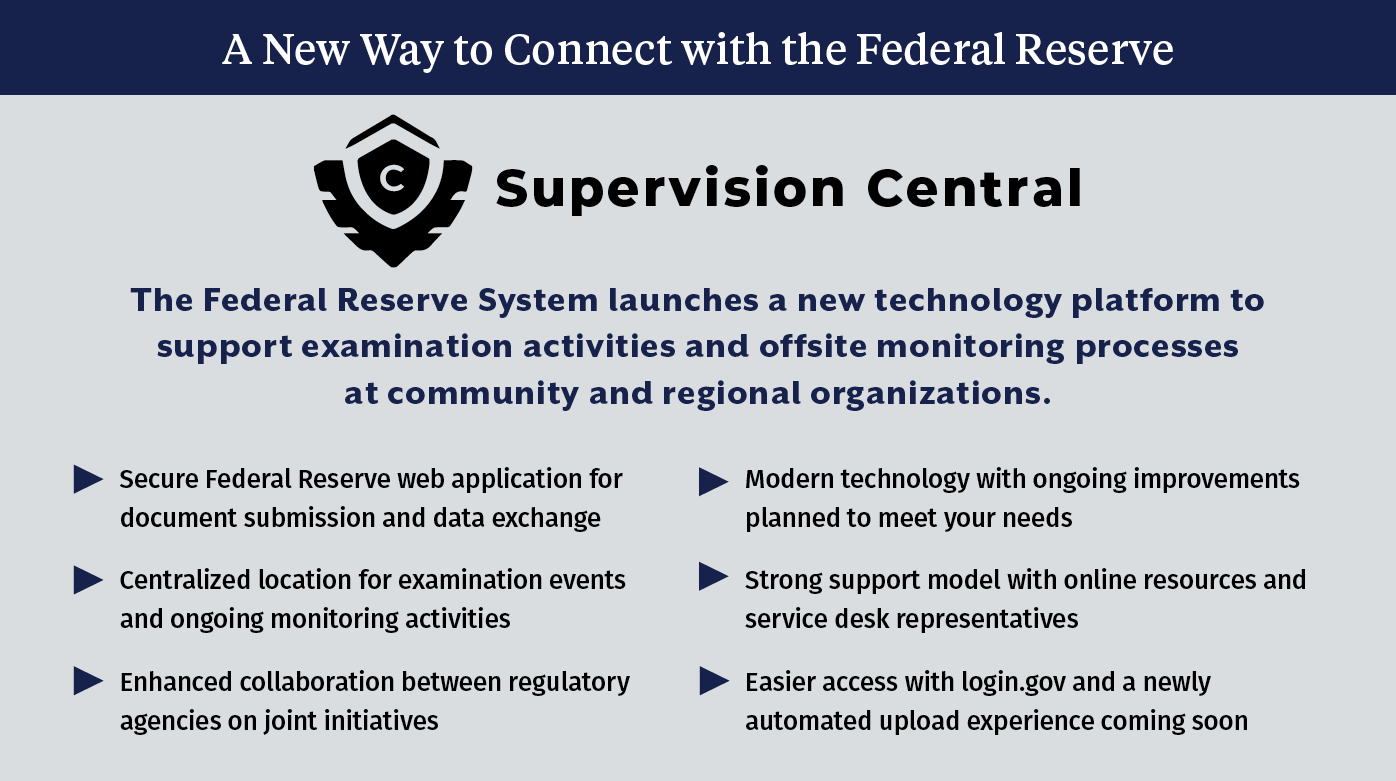 A New Way to Connect with the Federal Reserve

C

Supervision Central

The Federal Reserve System launches a new technology platform to support examination activities and offsite monitoring processes at community and regional organizations.

Secure Federal Reserve web application for document submission and data exchange

Centralized location for examination events and ongoing monitoring activities

Enhanced collaboration between regulatory agencies on joint initiatives

Modern technology with ongoing improvements planned to meet your needs

Strong support model with online resources and service desk representatives

Easier access with login.gov and a newly automated upload experience coming soon